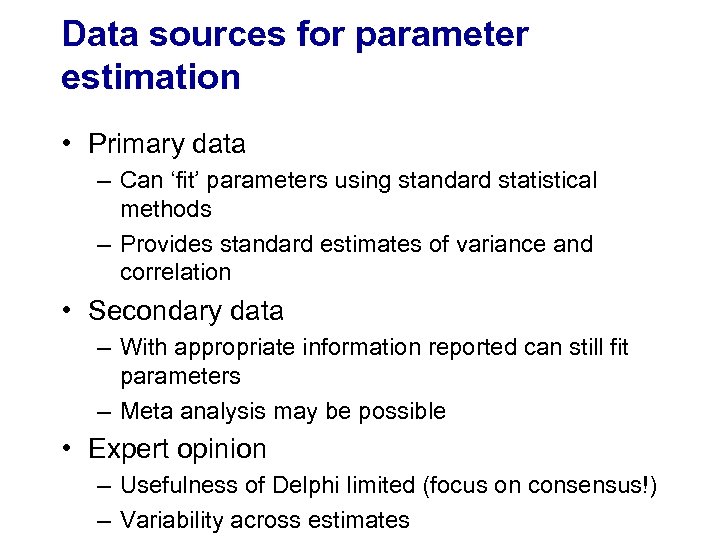 Data sources for parameter estimation

• Primary data
– Can ‘fit’ parameters using standard statistical methods
– Provides standard estimates of variance and correlation

• Secondary data
– With appropriate information reported can still fit parameters
– Meta analysis may be possible

• Expert opinion
– Usefulness of Delphi limited (focus on consensus!)
– Variability across estimates